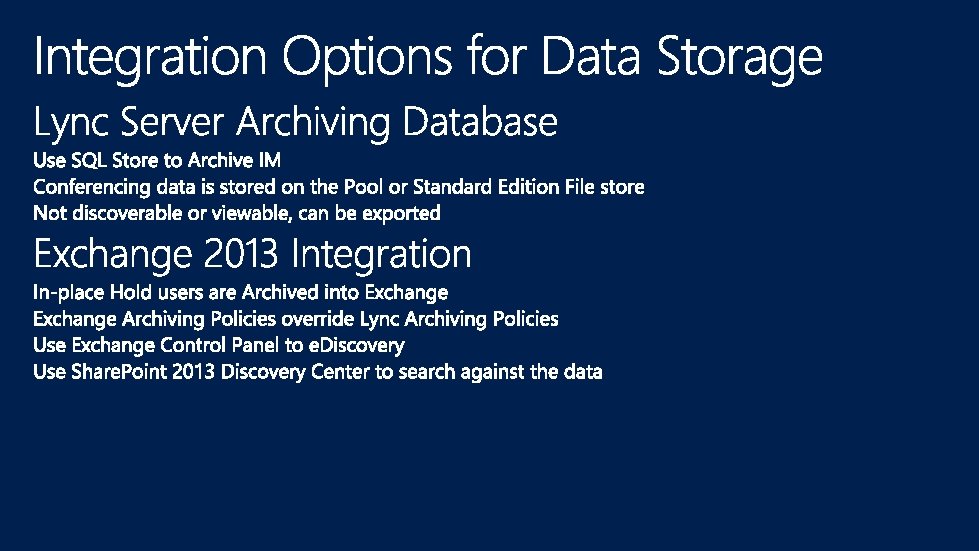 Integration Options for Data Storage

Lync Server Archiving Database

Use SQL Store to Archive IM

Conferencing data is stored on the Pool or Standard Edition File store

Not discoverable or viewable, can be exported

Exchange 2013 Integration

In-place Hold users are Archived into Exchange

Exchange Archiving Policies override Lync Archiving Policies

Use Exchange Control Panel to eDiscovery

Use SharePoint 2013 Discovery Center to search against the data